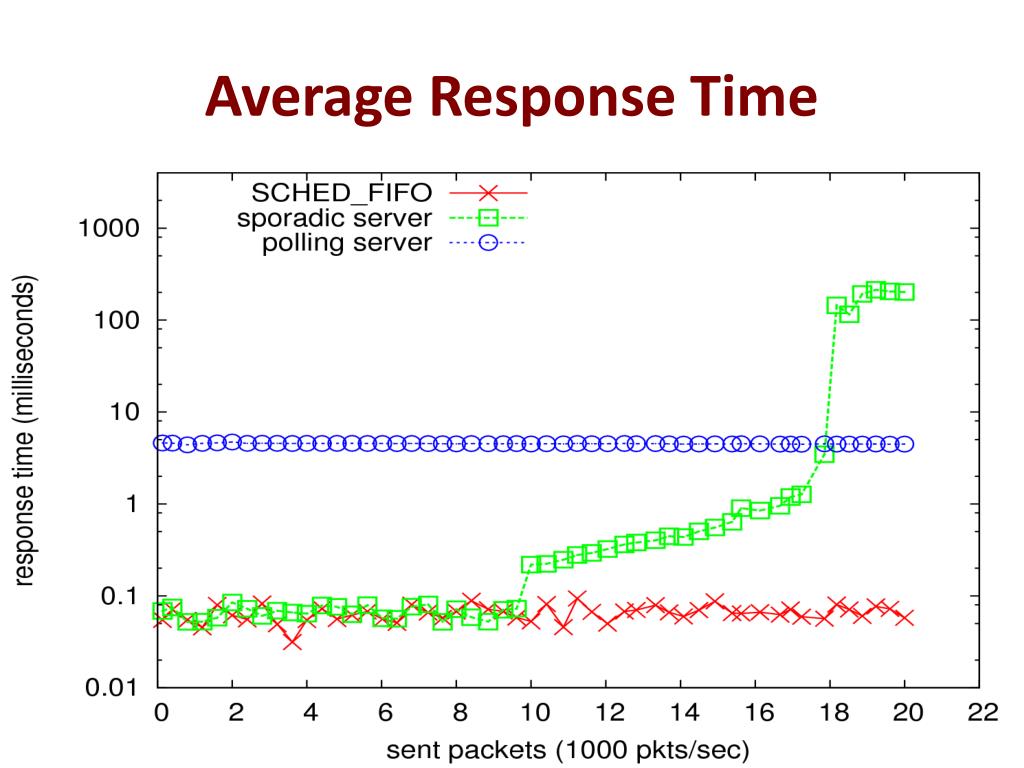 Average Response Time

SCHED_FIFO
sporadic server
polling server

response time (milliseconds)

1000
100
10
1
0.1
0.01

0 2 4 6 8 10 12 14 16 18 20 22

sent packets (1000 pkts/sec)